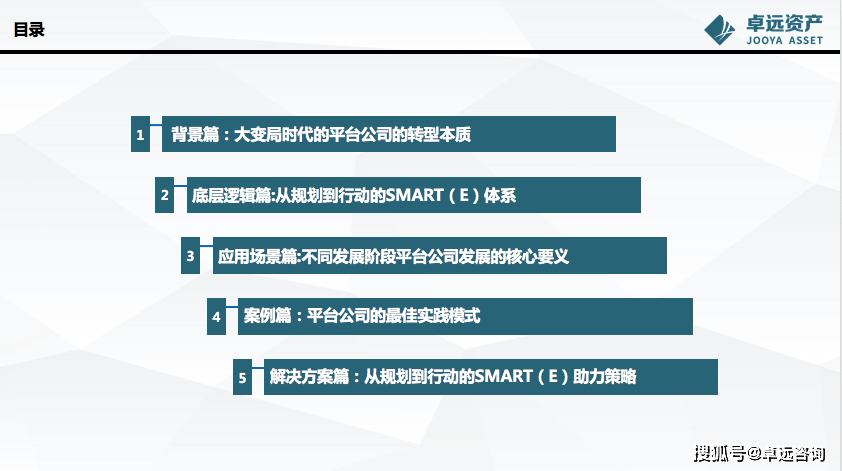 目录

卓远资产
JOOYA ASSET

1 背景篇：大变局时代的平台公司的转型本质

2 底层逻辑篇:从规划到行动的SMART（E）体系

3 应用场景篇:不同发展阶段平台公司发展的核心要义

4 案例篇：平台公司的最佳实践模式

5 解决方案篇：从规划到行动的SMART（E）助力策略

搜狐号@卓远咨询